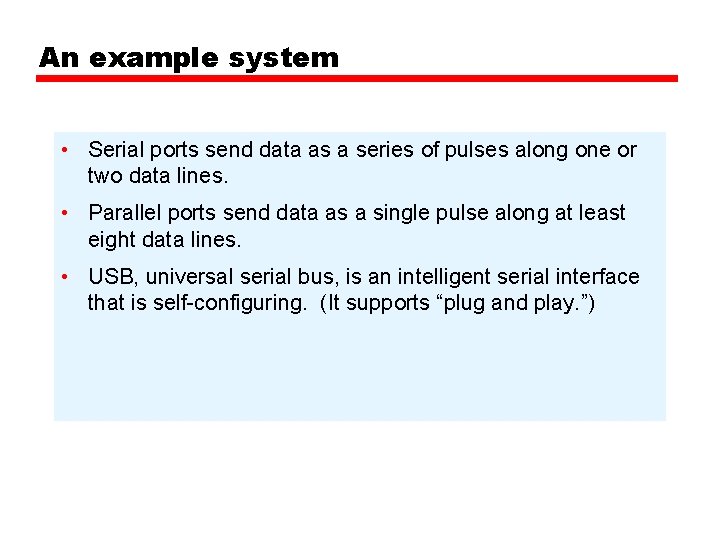 An example system

• Serial ports send data as a series of pulses along one or two data lines.

• Parallel ports send data as a single pulse along at least eight data lines.

• USB, universal serial bus, is an intelligent serial interface that is self-configuring. (It supports “plug and play.”)